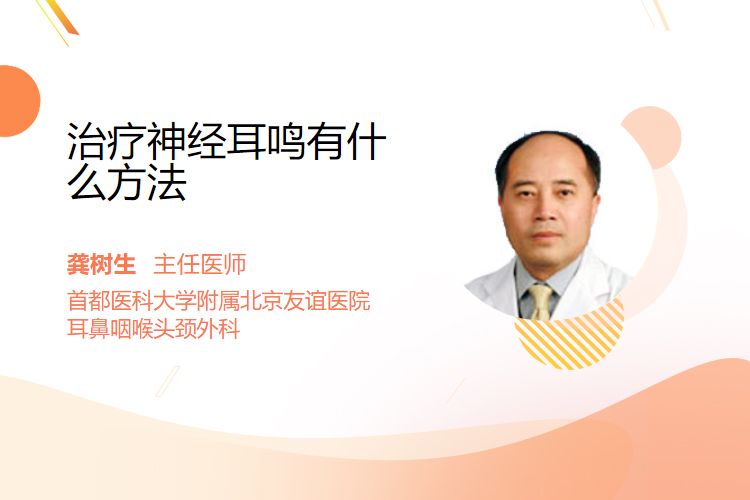 治疗神经耳鸣有什么方法

龚树生 主任医师
首都医科大学附属北京友谊医院
耳鼻咽喉头颈外科